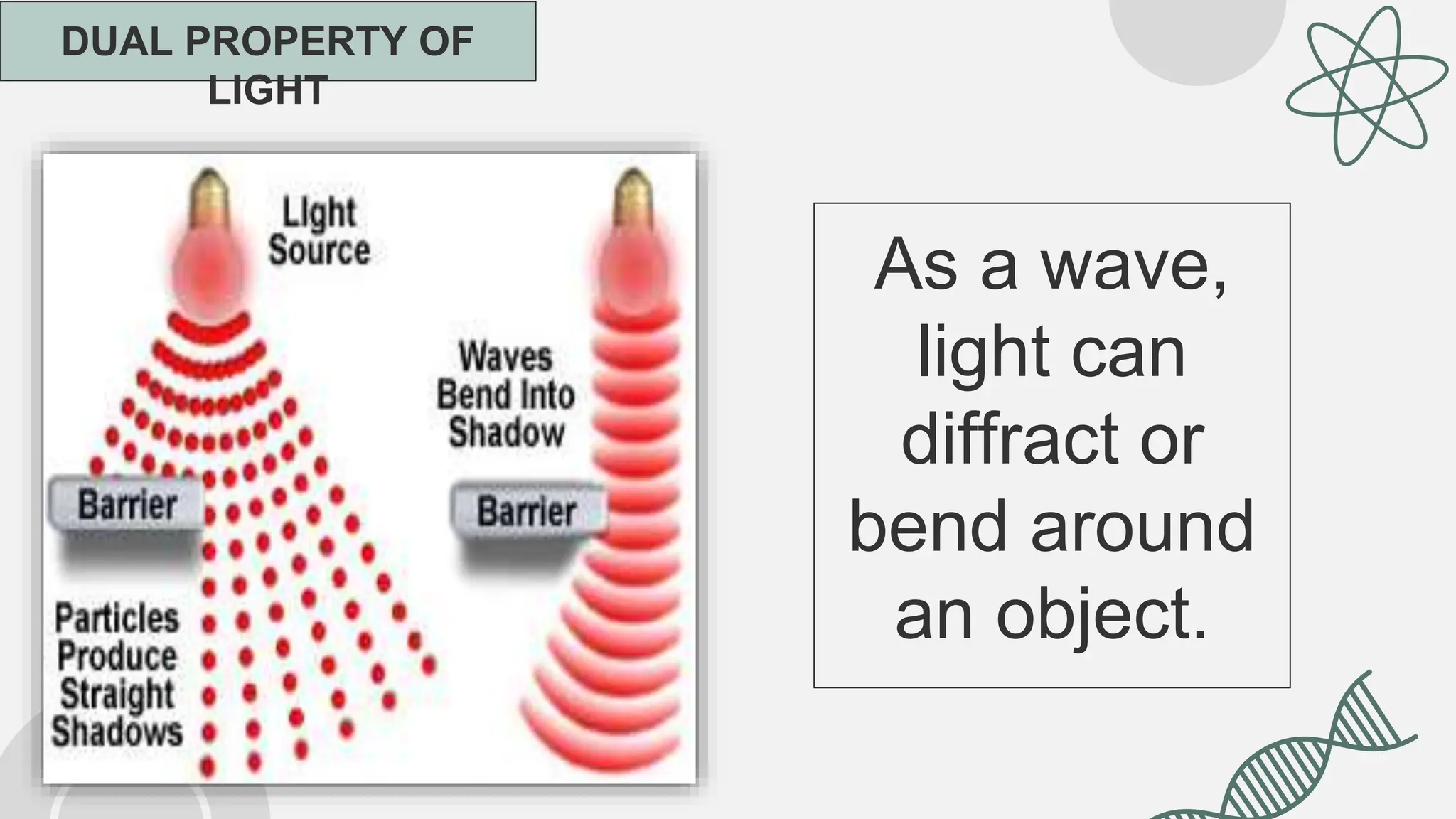 DUAL PROPERTY OF LIGHT

Light Source

Waves Bend Into Shadow

Barrier

Barrier

Particles Produce Straight Shadows

As a wave, light can diffract or bend around an object.